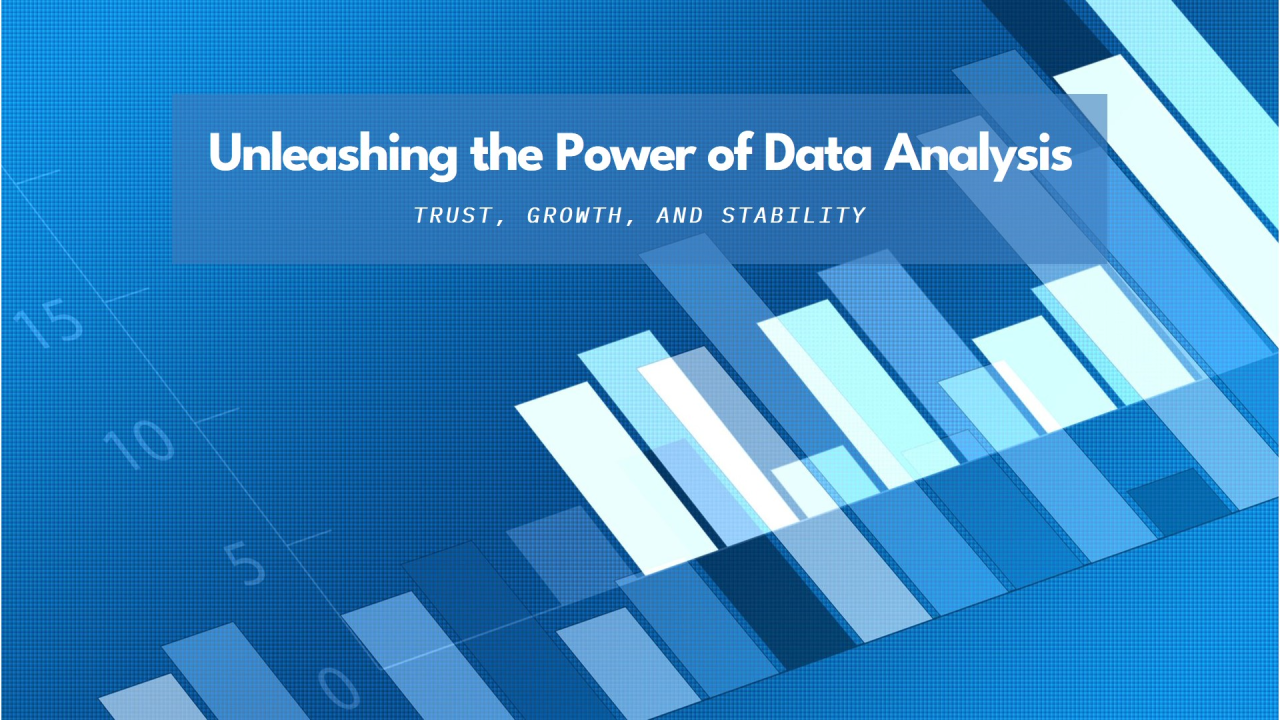 Unleashing the Power of Data Analysis

TRUST, GROWTH, AND STABILITY

15

10

5

0